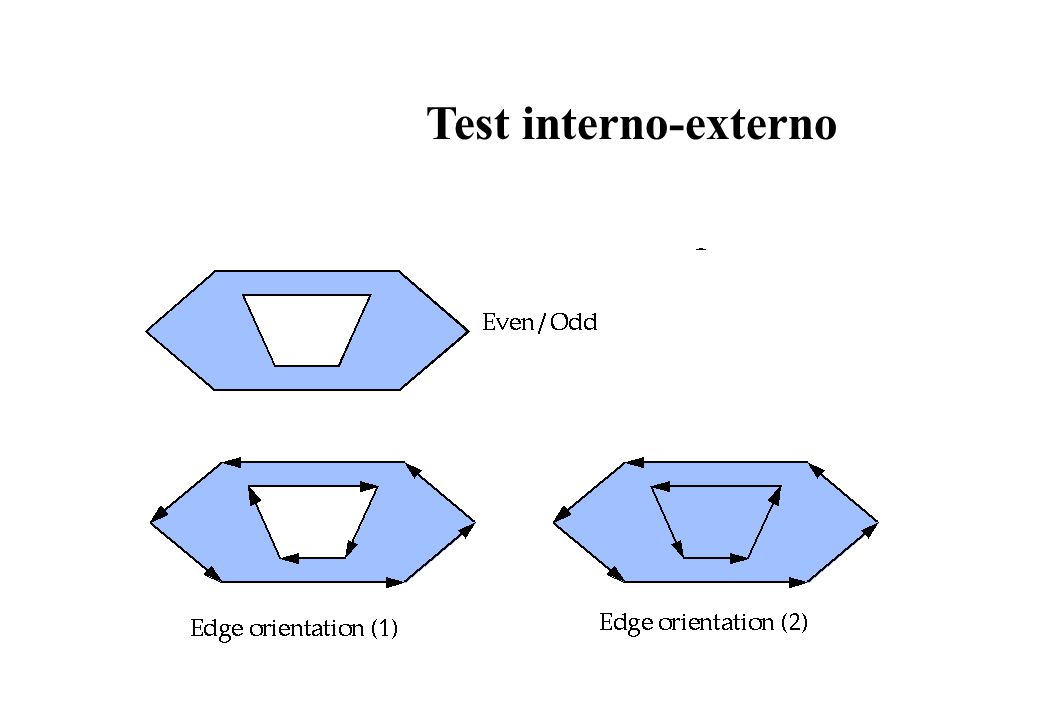 Test interno-externo

Even/Odd

Edge orientation (1)

Edge orientation (2)